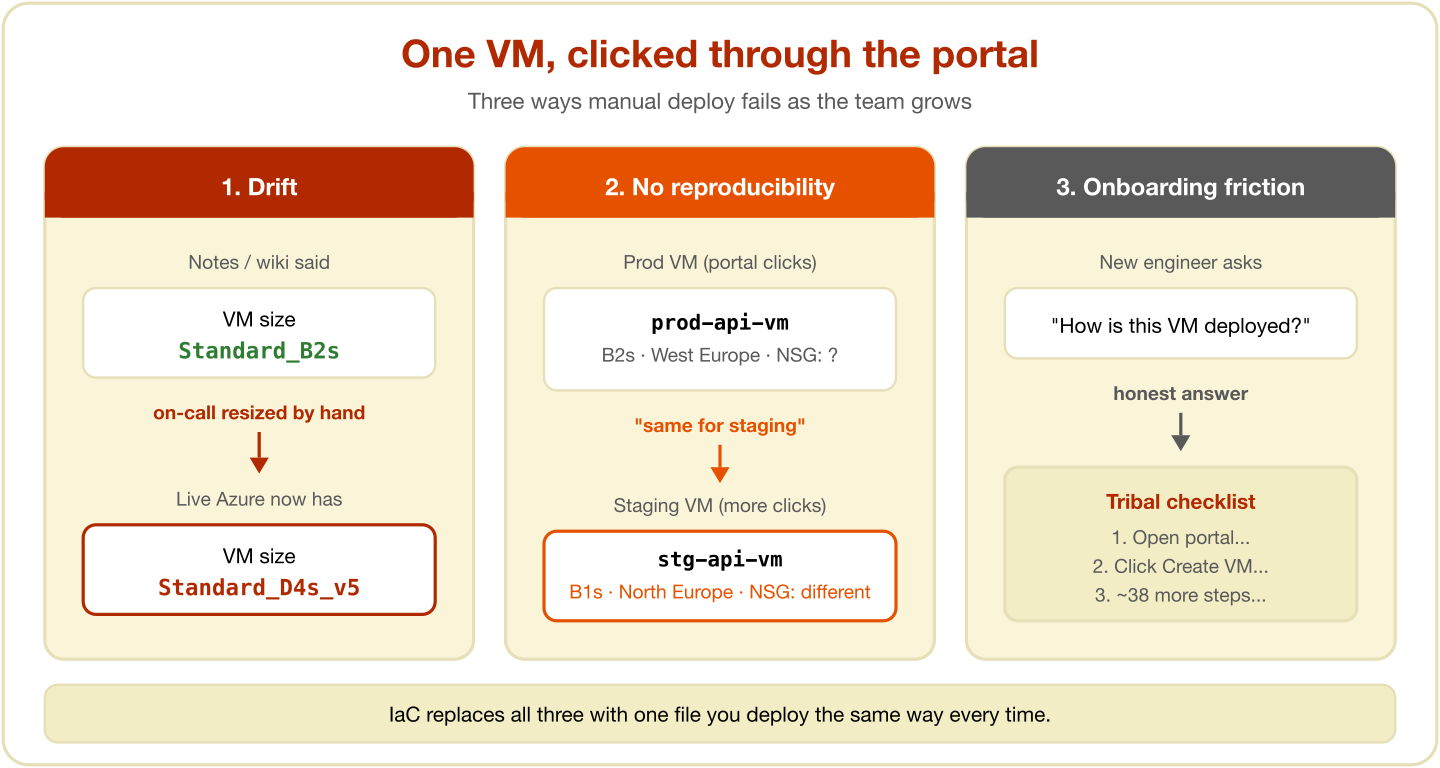 One VM, clicked through the portal

Three ways manual deploy fails as the team grows

1. Drift

Notes / wiki said

VM size
Standard_B2s

on-call resized by hand

Live Azure now has

VM size
Standard_D4s_v5

2. No reproducibility

Prod VM (portal clicks)

prod-api-vm
B2s · West Europe · NSG: ?

"same for staging"

Staging VM (more clicks)

stg-api-vm
B1s · North Europe · NSG: different

3. Onboarding friction

New engineer asks

"How is this VM deployed?"

honest answer

Tribal checklist
1. Open portal...
2. Click Create VM...
3. ~38 more steps...

IaC replaces all three with one file you deploy the same way every time.